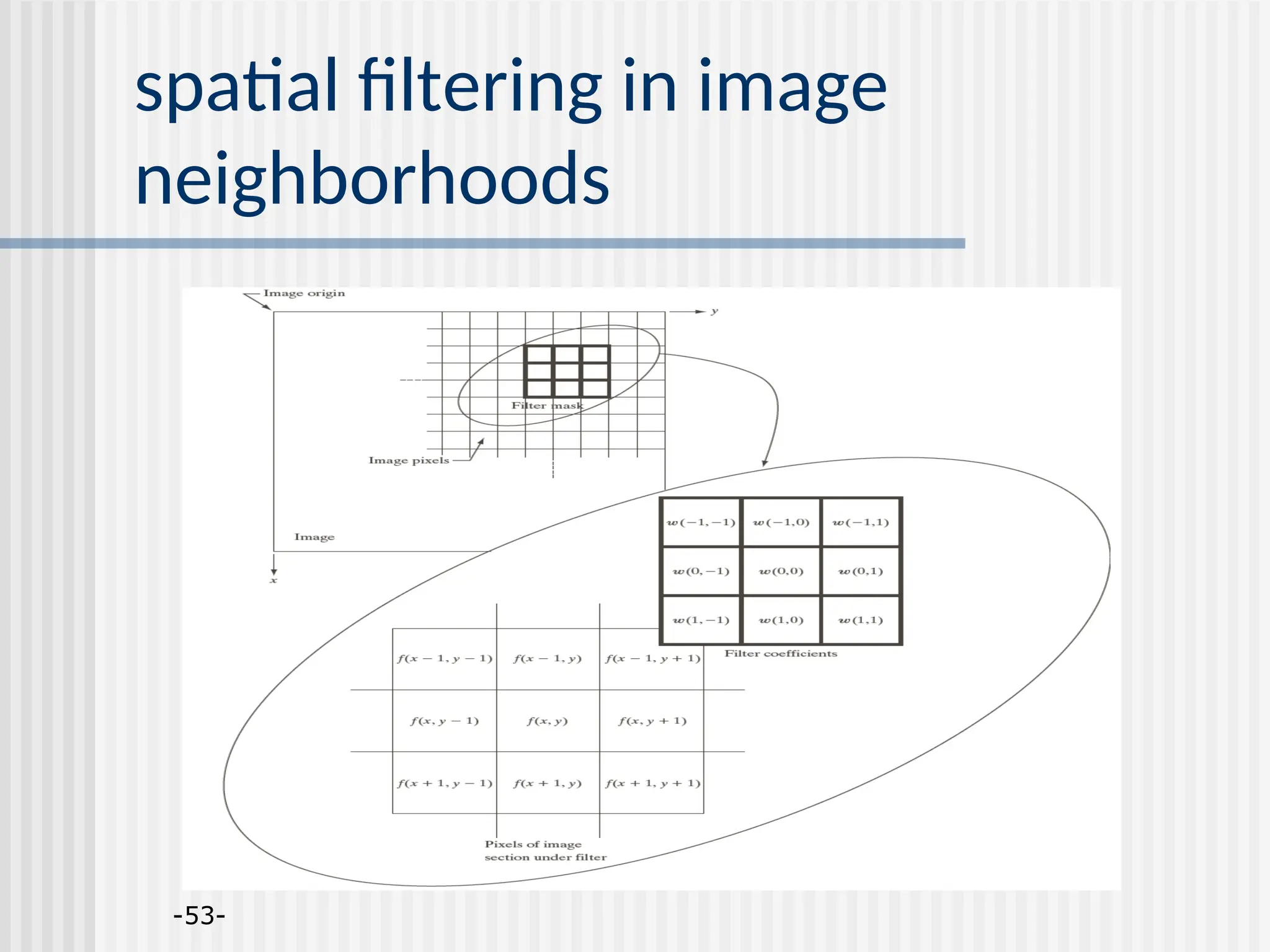 spatial filtering in image neighborhoods

Image origin

$y$

Filter mask

Image pixels

Image

$x$

| $w(-1,-1)$ | $w(-1,0)$ | $w(-1,1)$ |
|---|---|---|
| $w(0,-1)$ | $w(0,0)$ | $w(0,1)$ |
| $w(1,-1)$ | $w(1,0)$ | $w(1,1)$ |

Filter coefficients

| $f(x-1,y-1)$ | $f(x-1,y)$ | $f(x-1,y+1)$ |
|---|---|---|
| $f(x,y-1)$ | $f(x,y)$ | $f(x,y+1)$ |
| $f(x+1,y-1)$ | $f(x+1,y)$ | $f(x+1,y+1)$ |

Pixels of image section under filter

-53-